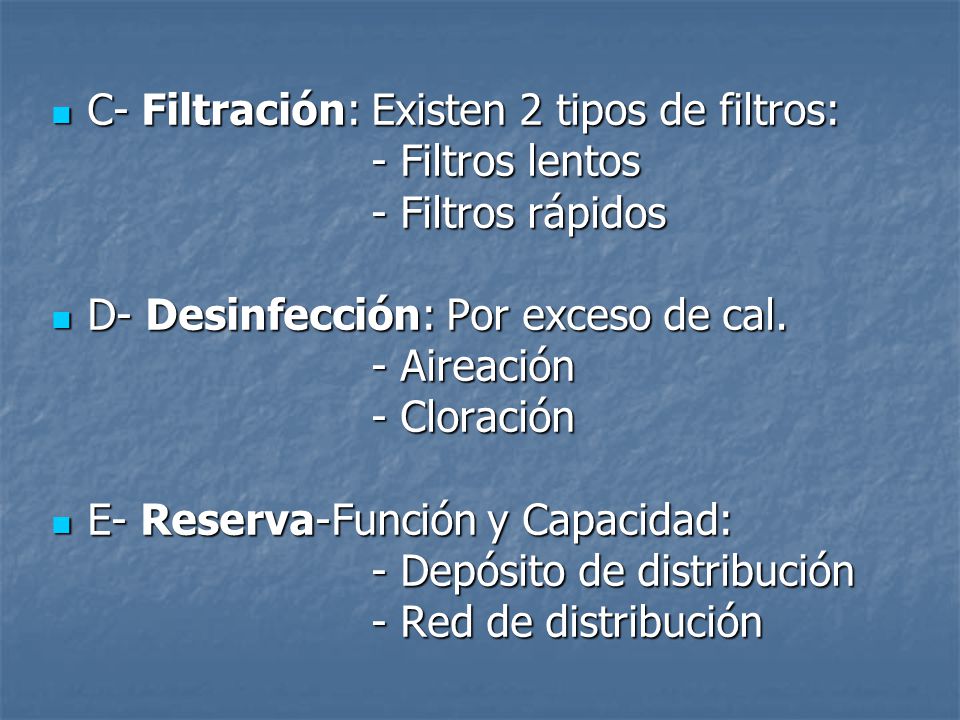 C- Filtración: Existen 2 tipos de filtros:
- Filtros lentos
- Filtros rápidos

D- Desinfección: Por exceso de cal.
- Aireación
- Cloración

E- Reserva-Función y Capacidad:
- Depósito de distribución
- Red de distribución